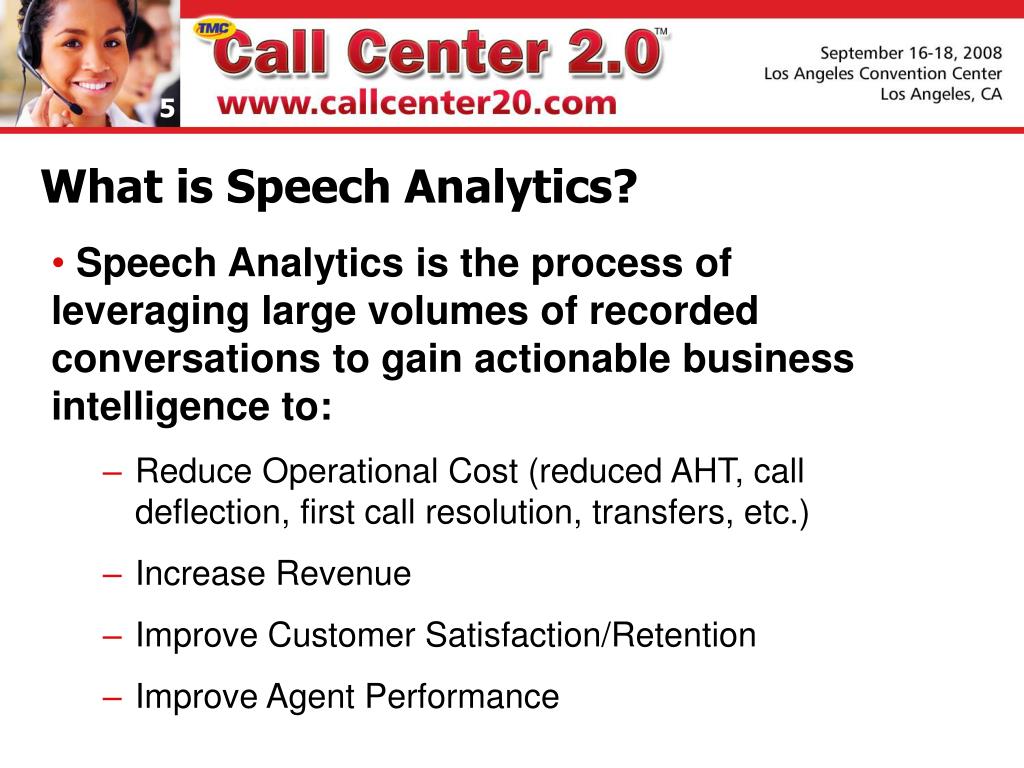 5

TMC Call Center 2.0™
www.callcenter20.com

September 16-18, 2008
Los Angeles Convention Center
Los Angeles, CA

What is Speech Analytics?

• Speech Analytics is the process of leveraging large volumes of recorded conversations to gain actionable business intelligence to:

– Reduce Operational Cost (reduced AHT, call deflection, first call resolution, transfers, etc.)

– Increase Revenue

– Improve Customer Satisfaction/Retention

– Improve Agent Performance